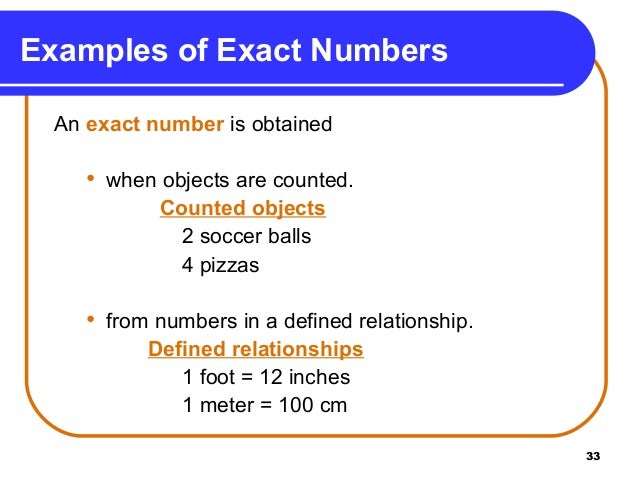 Examples of Exact Numbers

An exact number is obtained

• when objects are counted.

Counted objects

2 soccer balls

4 pizzas

• from numbers in a defined relationship.

Defined relationships

1 foot = 12 inches

1 meter = 100 cm

33